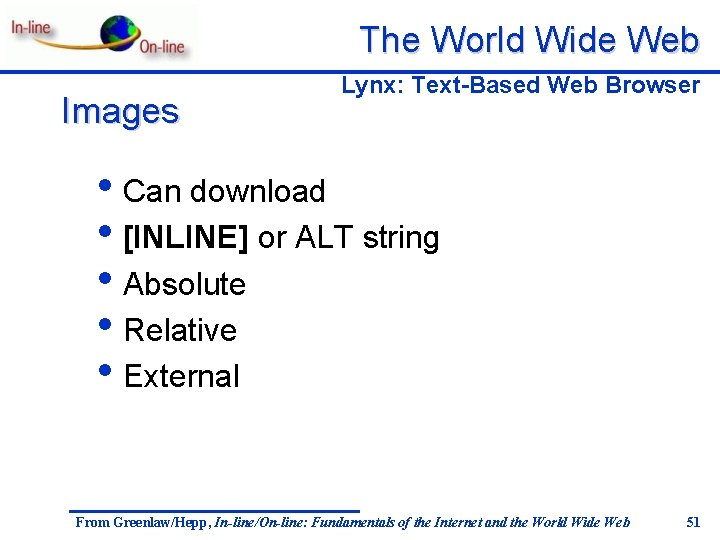 In-line
On-line

The World Wide Web

Lynx: Text-Based Web Browser

Images

• Can download
• [INLINE] or ALT string
• Absolute
• Relative
• External

From Greenlaw/Hepp, In-line/On-line: Fundamentals of the Internet and the World Wide Web

51